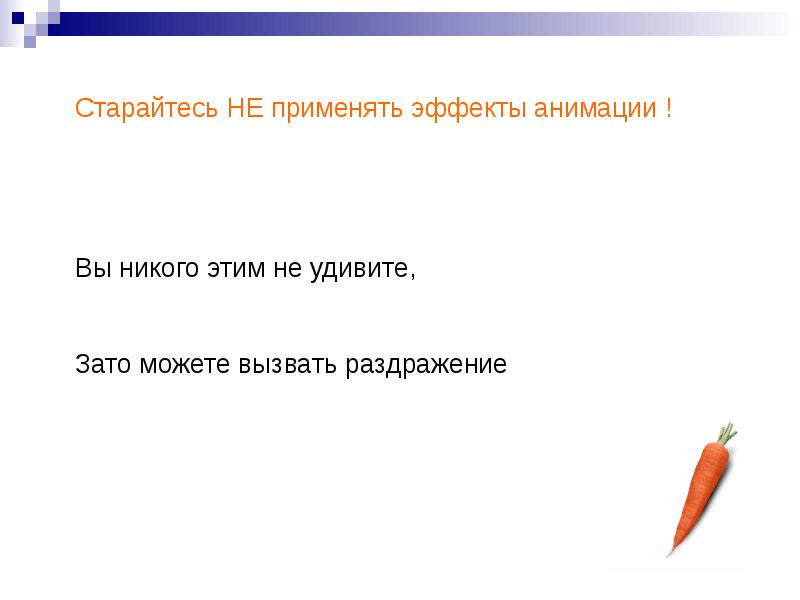 Старайтесь НЕ применять эффекты анимации !

Вы никого этим не удивите,

Зато можете вызвать раздражение